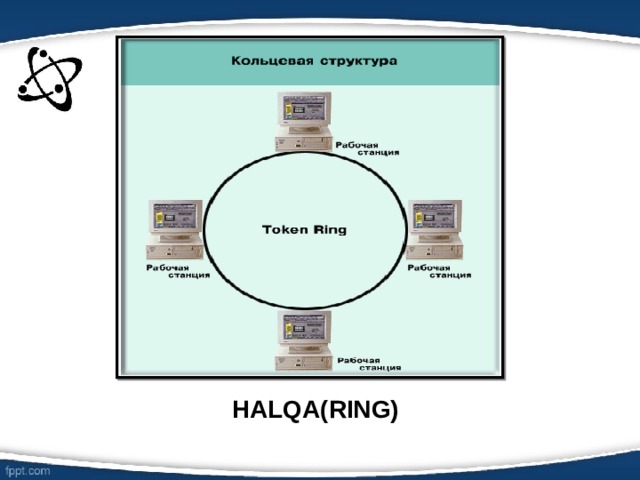 Кольцевая структура

Рабочая станция

Рабочая станция

Token Ring

Рабочая станция

Рабочая станция

HALQA(RING)

fppt.com